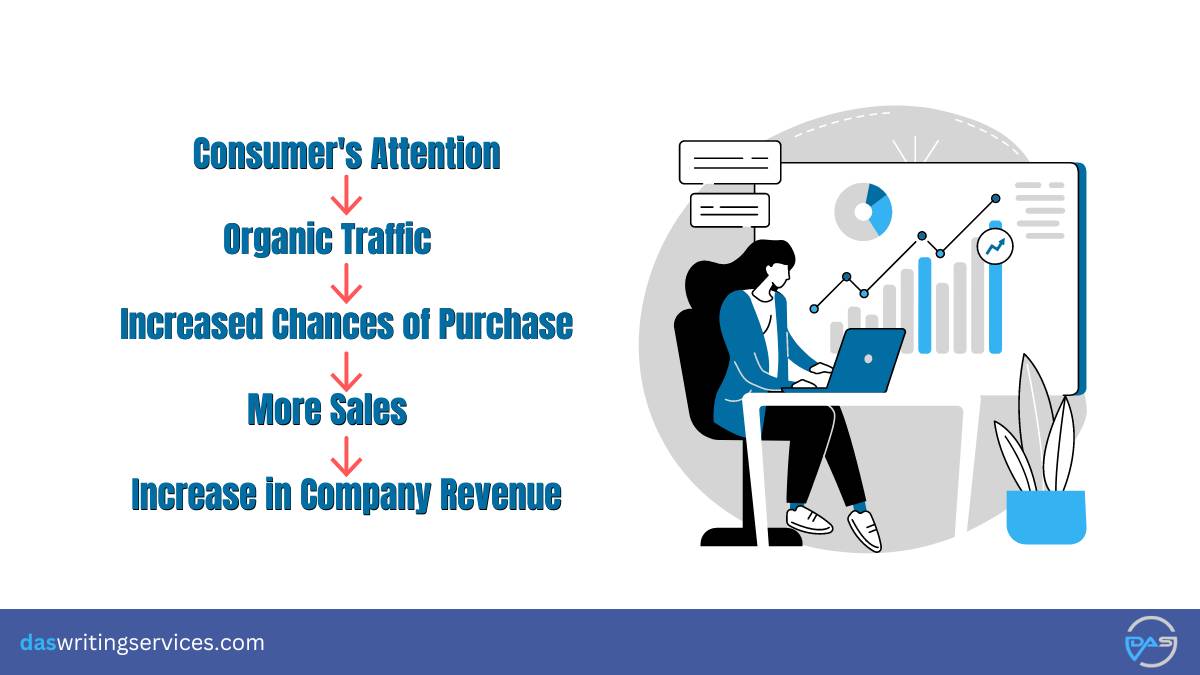 Consumer's Attention

Organic Traffic

Increased Chances of Purchase

More Sales

Increase in Company Revenue

daswritingservices.com

DAS